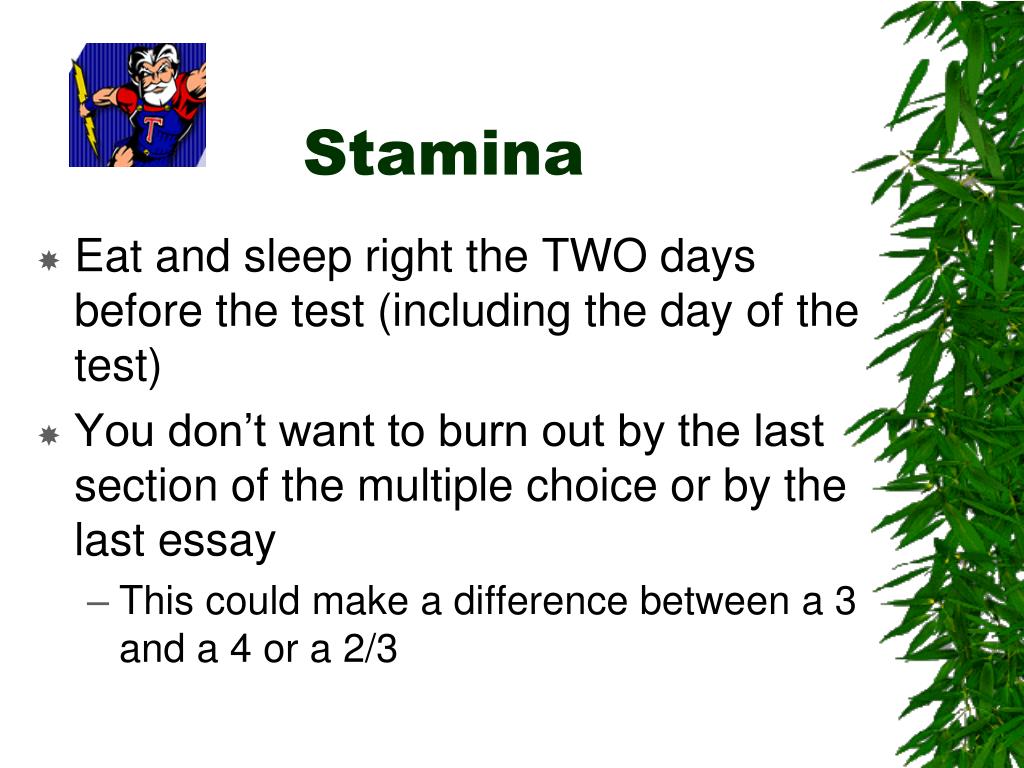 T

Stamina

Eat and sleep right the TWO days before the test (including the day of the test)

You don’t want to burn out by the last section of the multiple choice or by the last essay

– This could make a difference between a 3 and a 4 or a 2/3